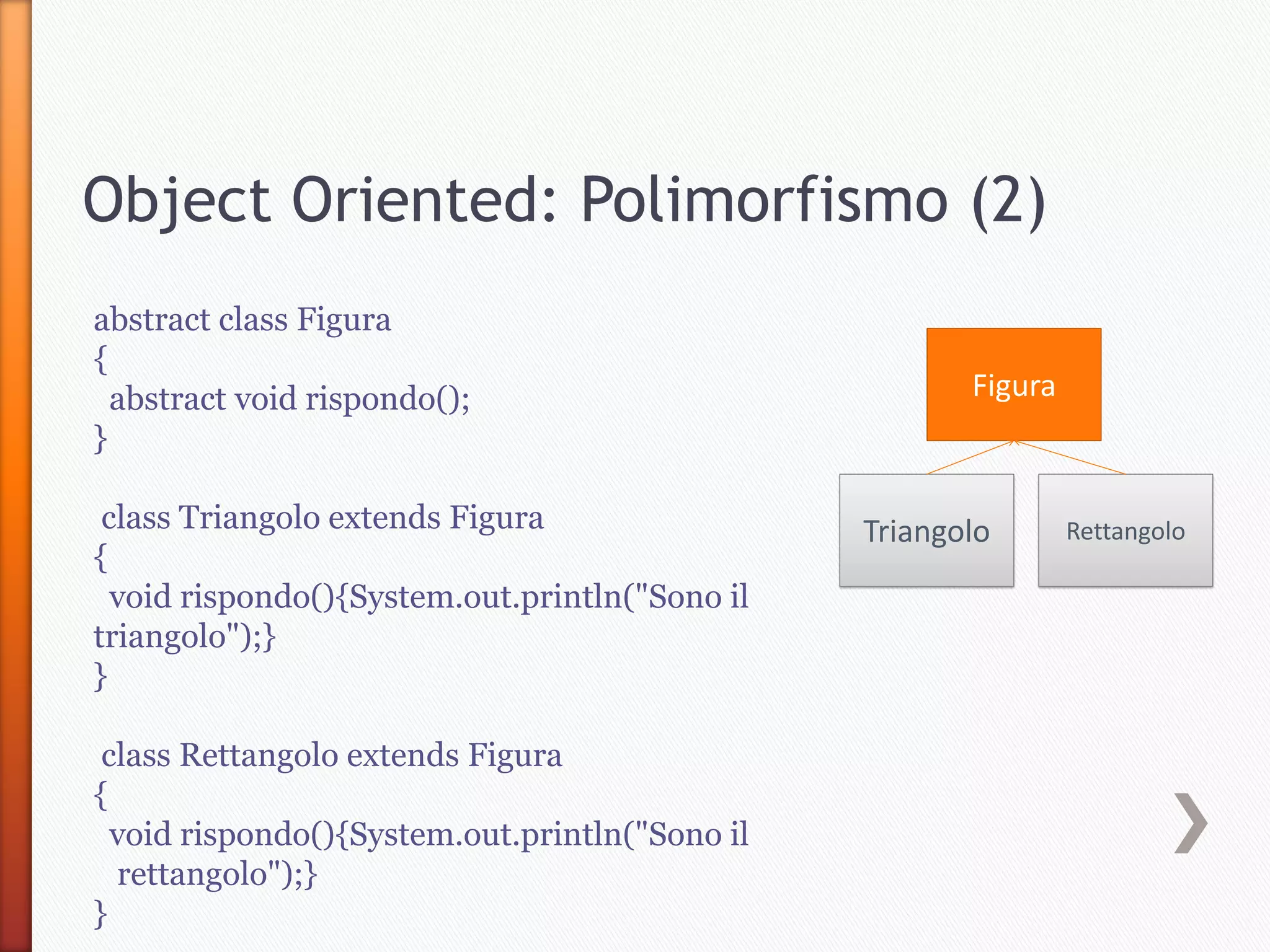 Object Oriented: Polimorfismo (2)

abstract class Figura
{
abstract void rispondo();
}

class Triangolo extends Figura
{
void rispondo(){System.out.println("Sono il triangolo");}
}

class Rettangolo extends Figura
{
void rispondo(){System.out.println("Sono il rettangolo");}
}

Figura

Triangolo

Rettangolo